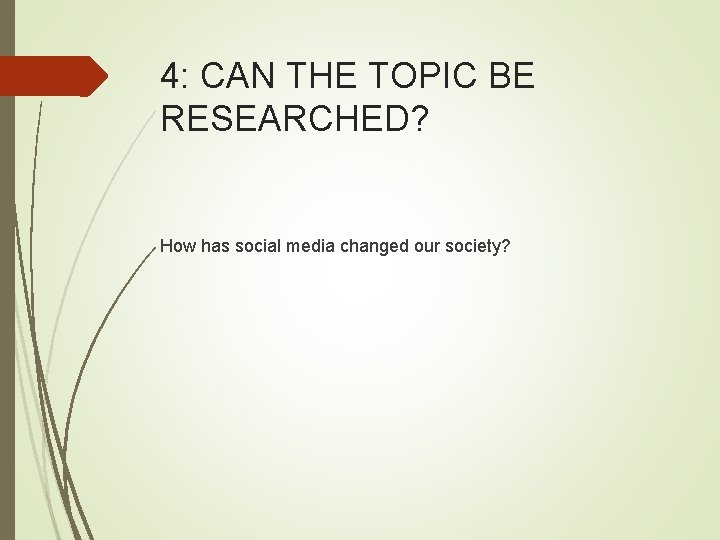 4: CAN THE TOPIC BE RESEARCHED?

How has social media changed our society?